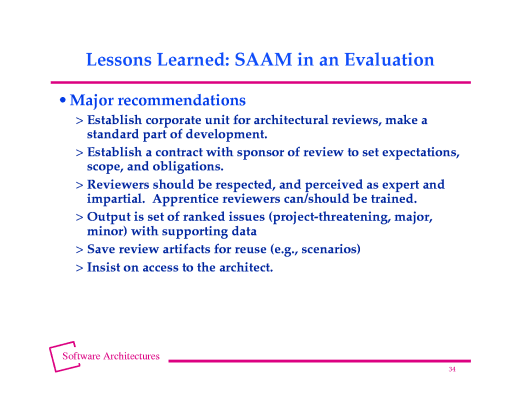 Lessons Learned: SAAM in an Evaluation

• Major recommendations

> Establish corporate unit for architectural reviews, make a standard part of development.

> Establish a contract with sponsor of review to set expectations, scope, and obligations.

> Reviewers should be respected, and perceived as expert and impartial. Apprentice reviewers can/should be trained.

> Output is set of ranked issues (project-threatening, major, minor) with supporting data

> Save review artifacts for reuse (e.g., scenarios)

> Insist on access to the architect.

Software Architectures

34